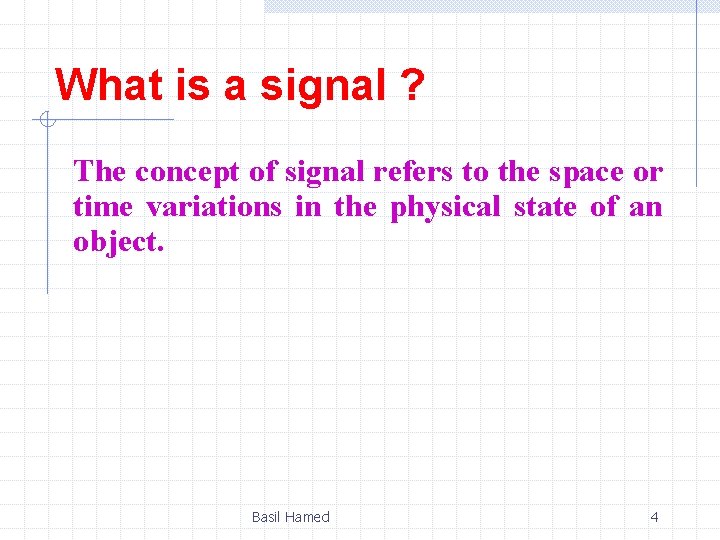 What is a signal ?

The concept of signal refers to the space or time variations in the physical state of an object.

Basil Hamed

4